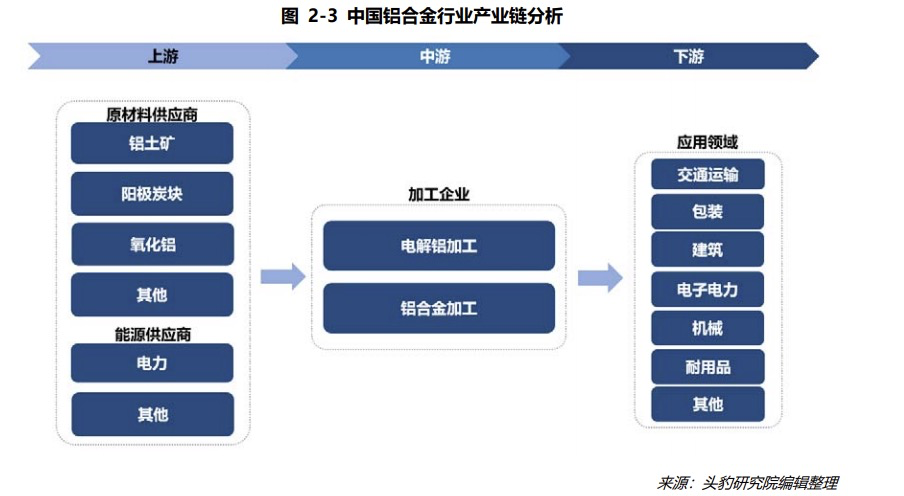 图 2-3 中国铝合金行业产业链分析

上游

中游

下游

原材料供应商

铝土矿

阳极炭块

氧化铝

其他

能源供应商

电力

其他

加工企业

电解铝加工

铝合金加工

应用领域

交通运输

包装

建筑

电子电力

机械

耐用品

其他

来源：头豹研究院编辑整理